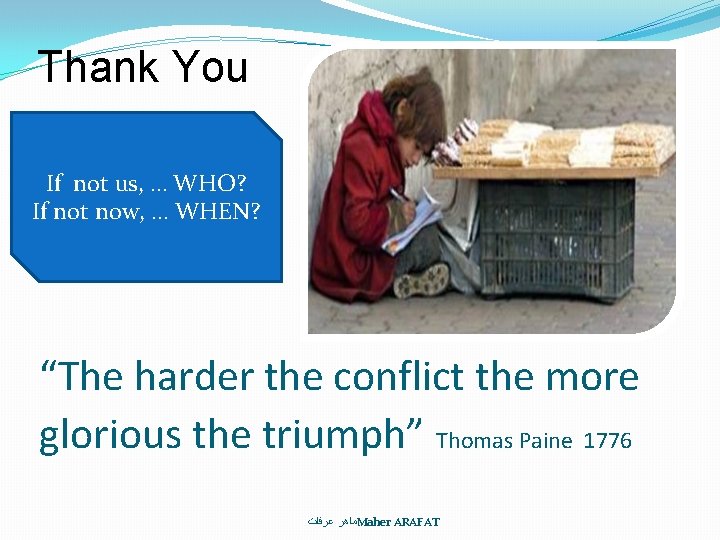 Thank You

If not us, ... WHO?
If not now, ... WHEN?

“The harder the conflict the more glorious the triumph” Thomas Paine 1776

ماهر عرفات Maher ARAFAT